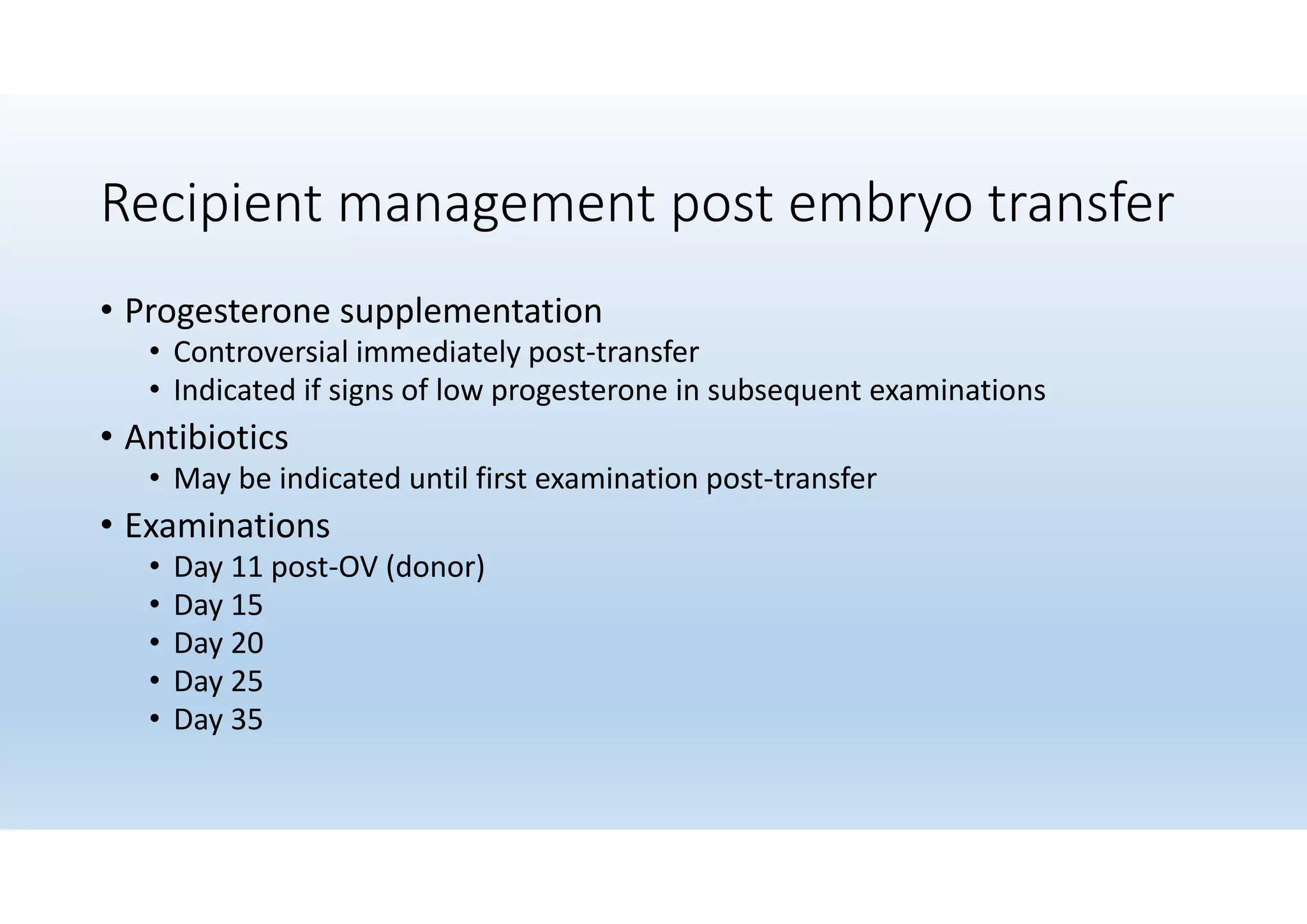 Recipient management post embryo transfer

• Progesterone supplementation
  • Controversial immediately post-transfer
  • Indicated if signs of low progesterone in subsequent examinations
• Antibiotics
  • May be indicated until first examination post-transfer
• Examinations
  • Day 11 post-OV (donor)
  • Day 15
  • Day 20
  • Day 25
  • Day 35